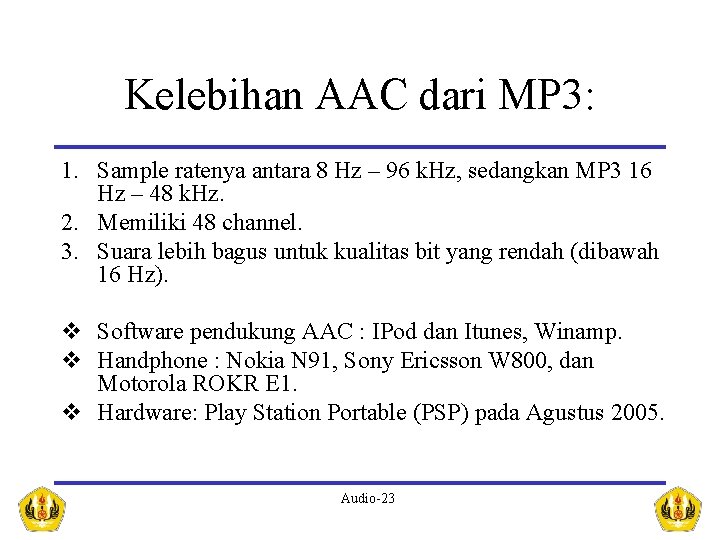 Kelebihan AAC dari MP3:

1. Sample ratenya antara 8 Hz – 96 kHz, sedangkan MP3 16 Hz – 48 kHz.
2. Memiliki 48 channel.
3. Suara lebih bagus untuk kualitas bit yang rendah (dibawah 16 Hz).

❖ Software pendukung AAC : IPod dan Itunes, Winamp.
❖ Handphone : Nokia N91, Sony Ericsson W800, dan Motorola ROKR E1.
❖ Hardware: Play Station Portable (PSP) pada Agustus 2005.

Audio-23